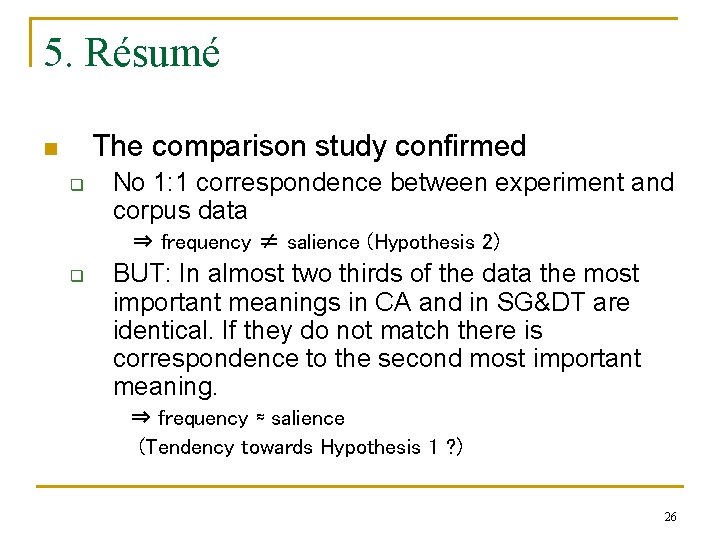 5. Résumé

The comparison study confirmed

No 1:1 correspondence between experiment and corpus data

$\Rightarrow$ frequency $\neq$ salience (Hypothesis 2)

BUT: In almost two thirds of the data the most important meanings in CA and in SG&DT are identical. If they do not match there is correspondence to the second most important meaning.

$\Rightarrow$ frequency $\approx$ salience

(Tendency towards Hypothesis 1 ?)

26